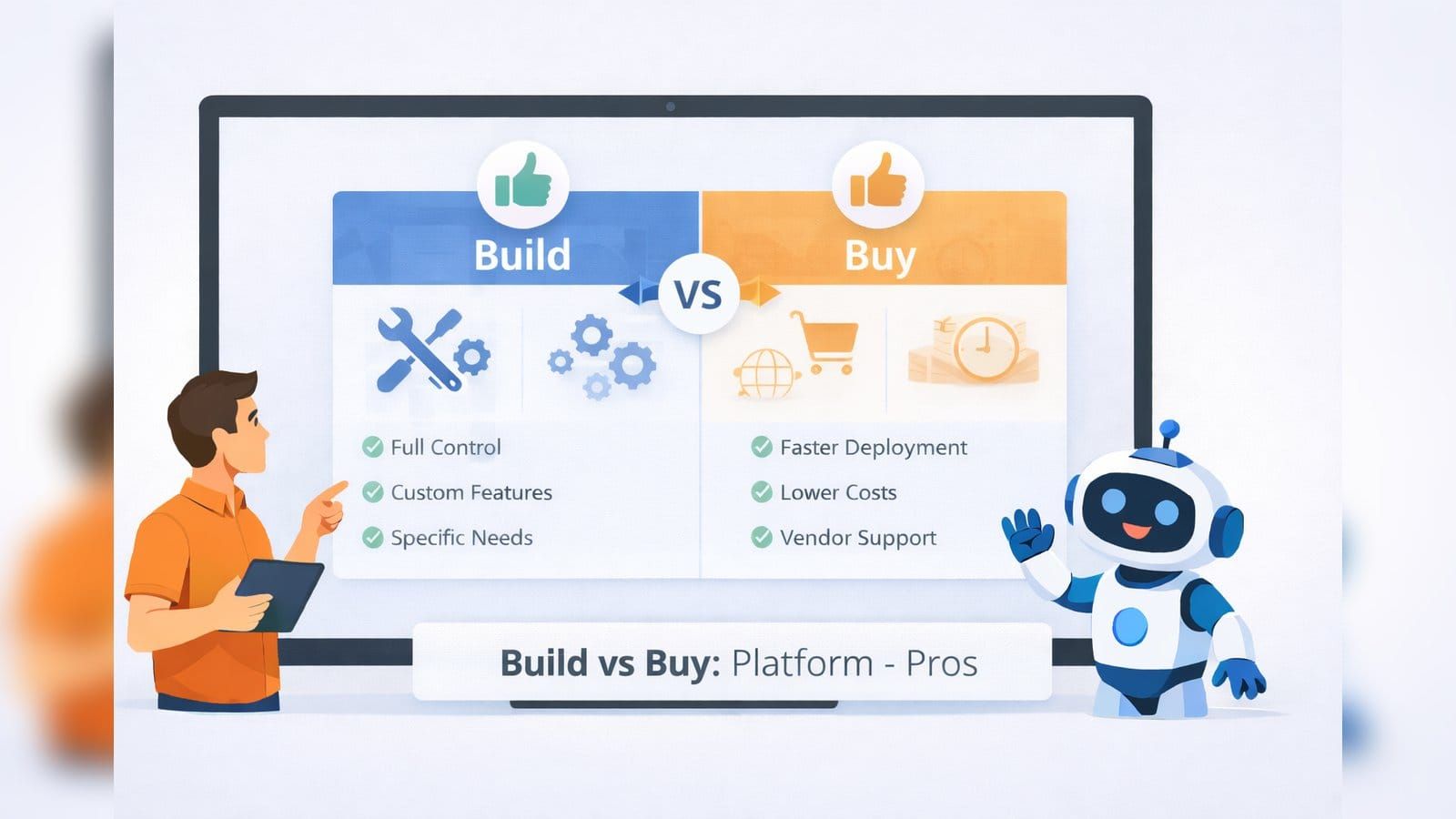 Build

VS

Buy

Full Control
Custom Features
Specific Needs

Faster Deployment
Lower Costs
Vendor Support

Build vs Buy: Platform - Pros